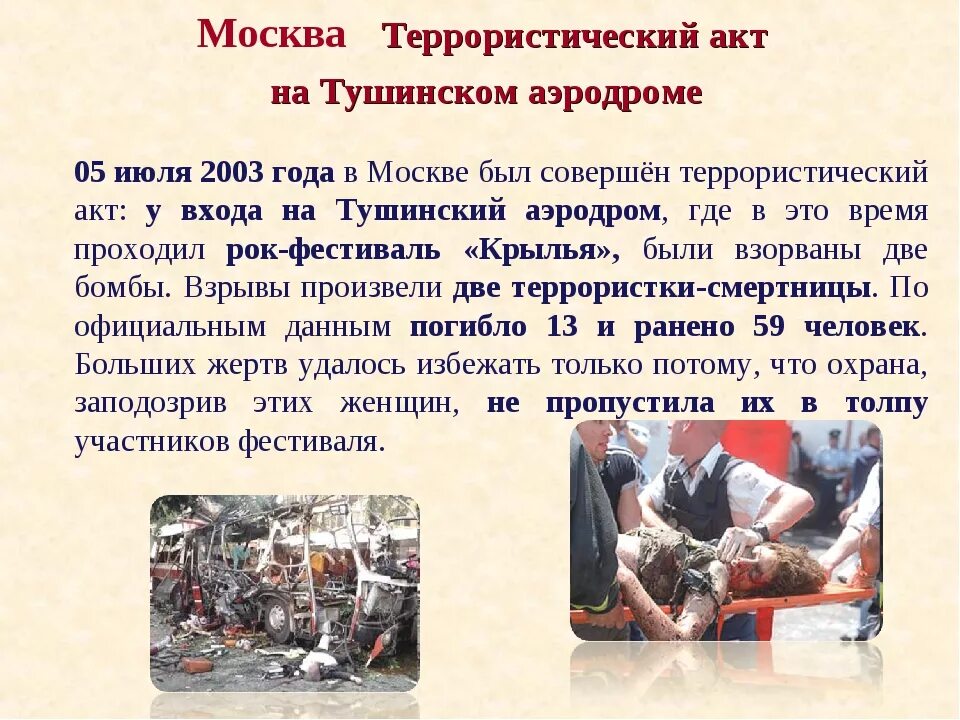 Москва Террористический акт на Тушинском аэродроме

05 июля 2003 года в Москве был совершён террористический акт: у входа на Тушинский аэродром, где в это время проходил рок-фестиваль «Крылья», были взорваны две бомбы. Взрывы произвели две террористки-смертницы. По официальным данным погибло 13 и ранено 59 человек. Больших жертв удалось избежать только потому, что охрана, заподозрив этих женщин, не пропустила их в толпу участников фестиваля.